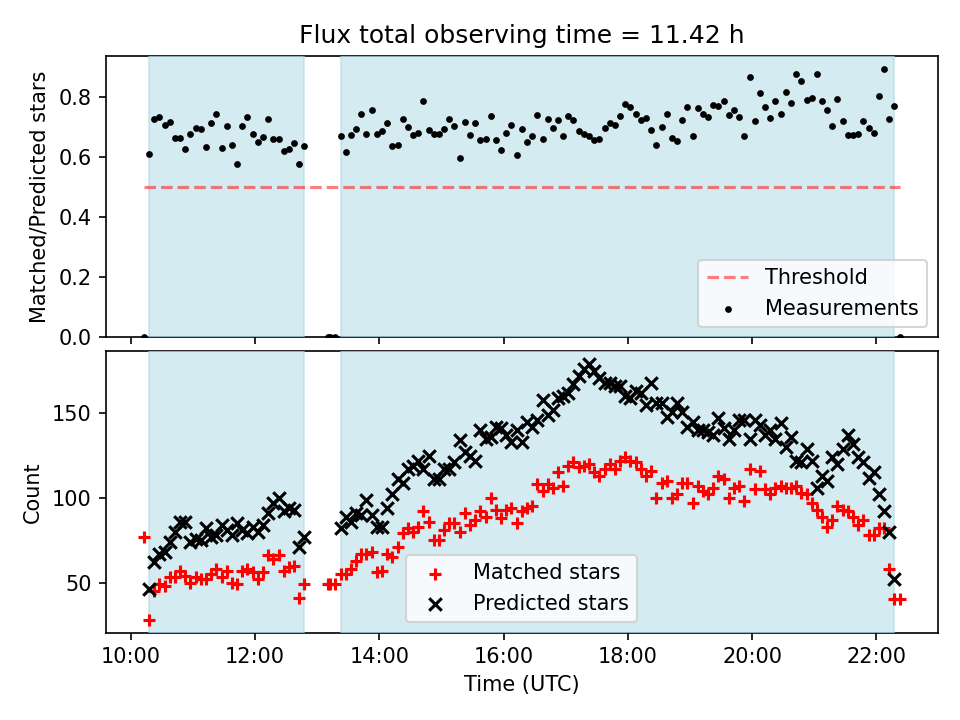 Flux total observing time = 11.42 h

Matched/Predicted stars

0.8
0.6
0.4
0.2
0.0

Threshold
Measurements

Count

150
100
50

Matched stars
Predicted stars

10:00 12:00 14:00 16:00 18:00 20:00 22:00

Time (UTC)